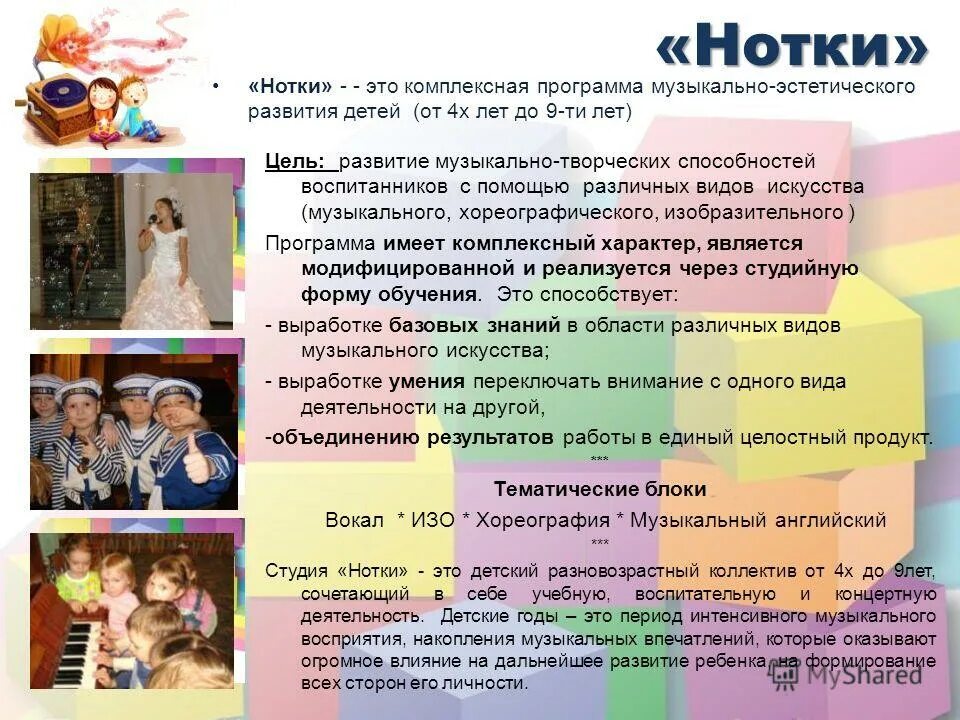 «Нотки»

• «Нотки» - - это комплексная программа музыкально-эстетического развития детей (от 4х лет до 9-ти лет)

Цель: развитие музыкально-творческих способностей воспитанников с помощью различных видов искусства (музыкального, хореографического, изобразительного )

Программа имеет комплексный характер, является модифицированной и реализуется через студийную форму обучения. Это способствует:

- выработке базовых знаний в области различных видов музыкального искусства;

- выработке умения переключать внимание с одного вида деятельности на другой,

-объединению результатов работы в единый целостный продукт.

***

Тематические блоки

Вокал * ИЗО * Хореография * Музыкальный английский

***

Студия «Нотки» - это детский разновозрастный коллектив от 4х до 9лет, сочетающий в себе учебную, воспитательную и концертную деятельность. Детские годы – это период интенсивного музыкального восприятия, накопления музыкальных впечатлений, которые оказывают огромное влияние на дальнейшее развитие ребенка, на формирование всех сторон его личности.

MyShared